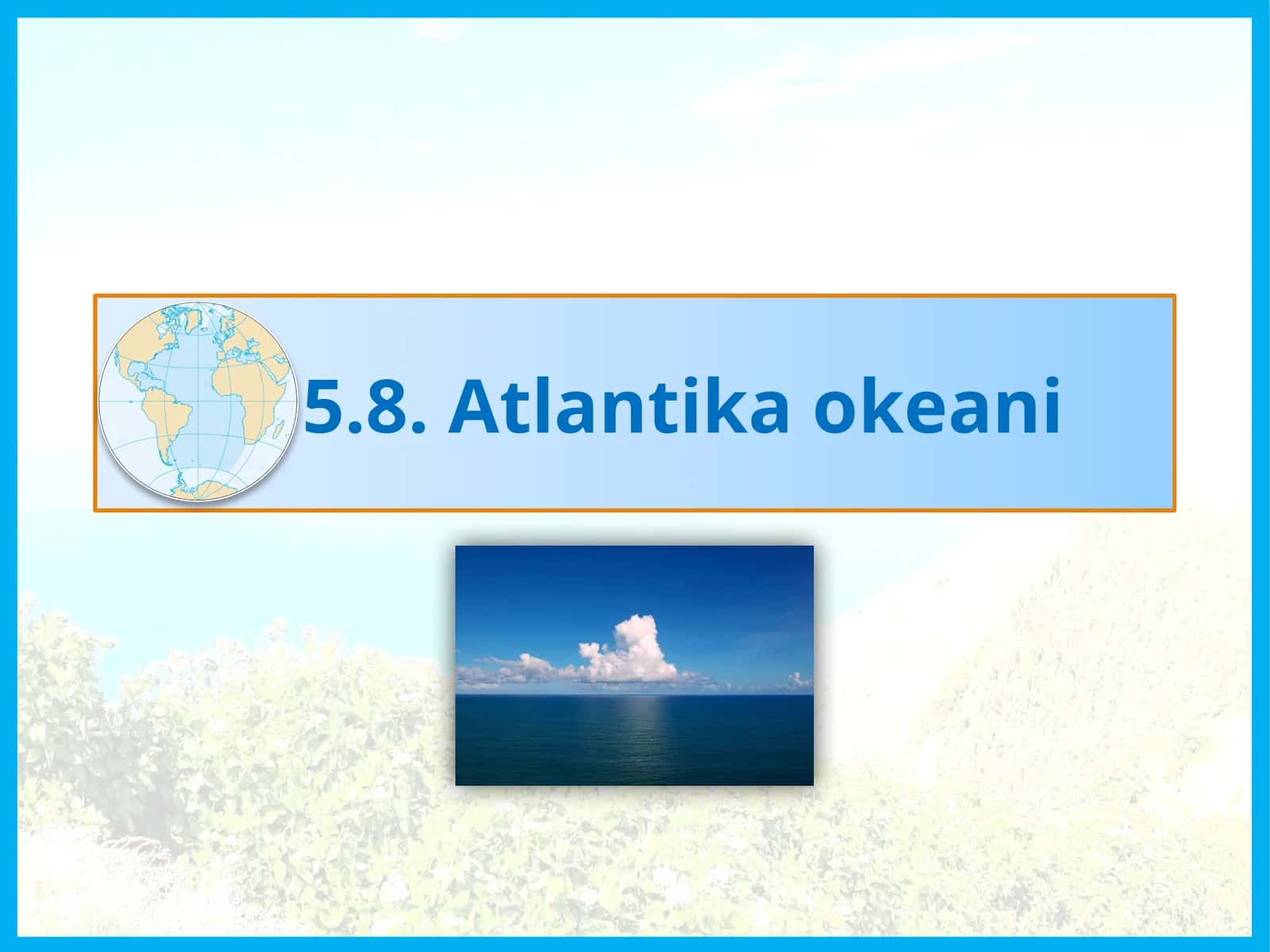 5.8. Atlantika okeani